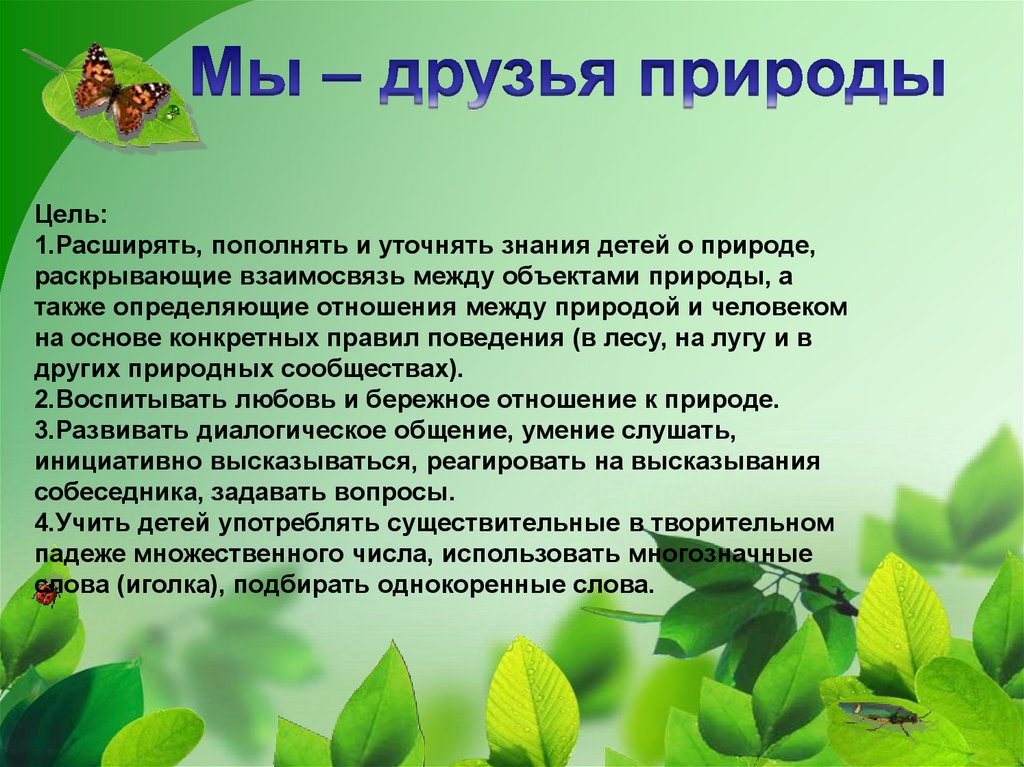 Мы – друзья природы

Цель:
1.Расширять, пополнять и уточнять знания детей о природе, раскрывающие взаимосвязь между объектами природы, а также определяющие отношения между природой и человеком на основе конкретных правил поведения (в лесу, на лугу и в других природных сообществах).
2.Воспитывать любовь и бережное отношение к природе.
3.Развивать диалогическое общение, умение слушать, инициативно высказываться, реагировать на высказывания собеседника, задавать вопросы.
4.Учить детей употреблять существительные в творительном падеже множественного числа, использовать многозначные слова (иголка), подбирать однокоренные слова.